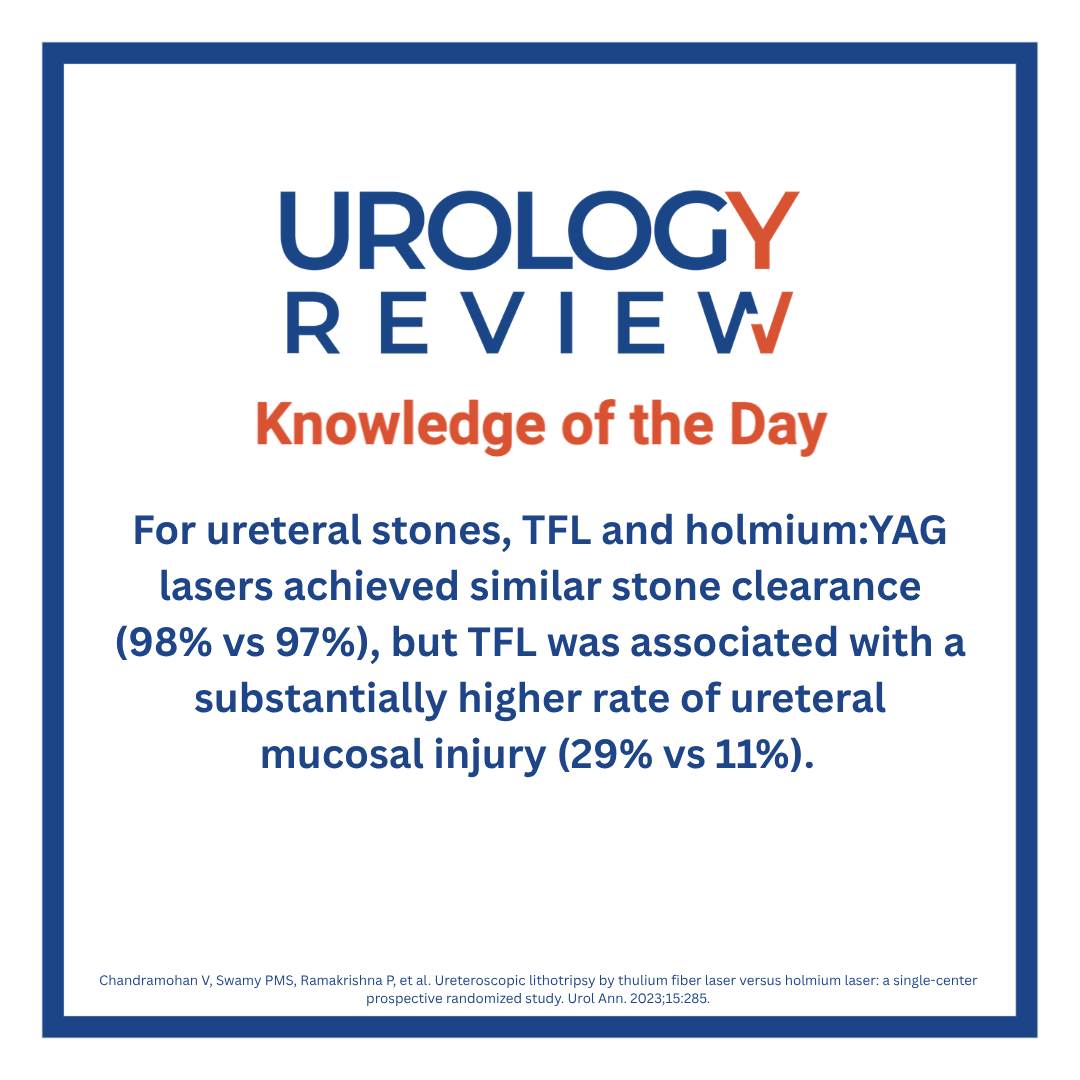 UROLOGY
REVIEW
Knowledge of the Day

For ureteral stones, TFL and holmium:YAG lasers achieved similar stone clearance (98% vs 97%), but TFL was associated with a substantially higher rate of ureteral mucosal injury (29% vs 11%).

Chandramohan V, Swamy PMS, Ramakrishna P, et al. Ureteroscopic lithotripsy by thulium fiber laser versus holmium laser: a single-center prospective randomized study. Urol Ann. 2023;15:285.